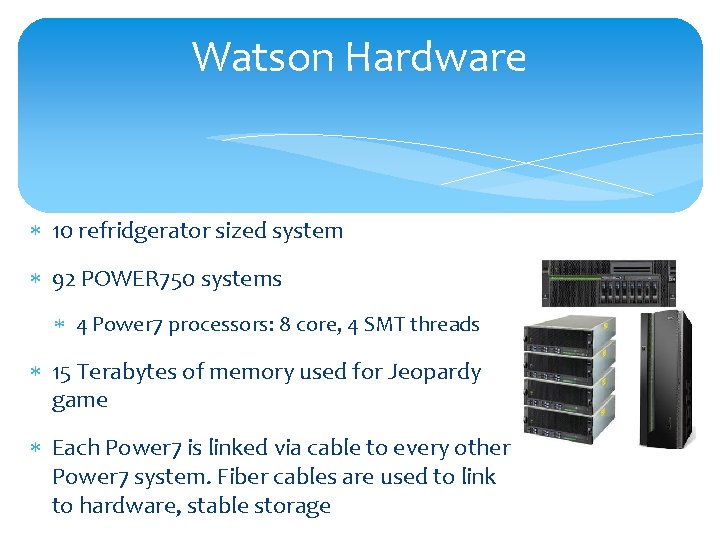 Watson Hardware

* 10 refridgerator sized system

* 92 POWER750 systems

* 4 Power7 processors: 8 core, 4 SMT threads

* 15 Terabytes of memory used for Jeopardy game

* Each Power7 is linked via cable to every other Power7 system. Fiber cables are used to link to hardware, stable storage